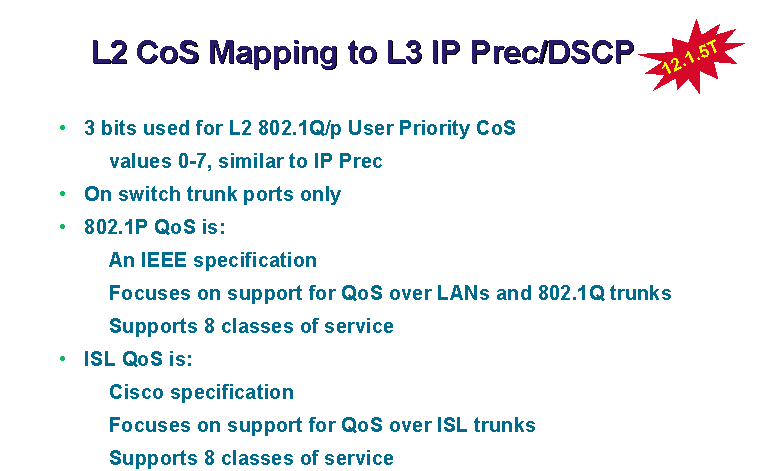 L2 CoS Mapping to L3 IP Prec/DSCP

12.1.5T

• 3 bits used for L2 802.1Q/p User Priority CoS
values 0-7, similar to IP Prec

• On switch trunk ports only

• 802.1P QoS is:
An IEEE specification
Focuses on support for QoS over LANs and 802.1Q trunks
Supports 8 classes of service

• ISL QoS is:
Cisco specification
Focuses on support for QoS over ISL trunks
Supports 8 classes of service